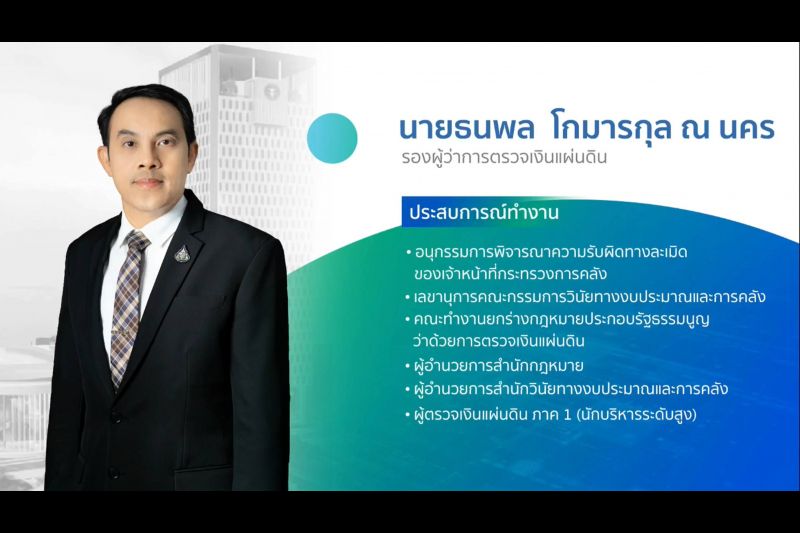 นายธนพล โกมารกุล ณ นคร
รองผู้ว่าการตรวจเงินแผ่นดิน

ประสบการณ์ทำงาน

• อนุกรรมการพิจารณาความรับผิดทางละเมิดของเจ้าหน้าที่กระทรวงการคลัง
• เลขานุการคณะกรรมการวินัยทางงบประมาณและการคลัง
• คณะทำงานยกร่างกฎหมายประกอบรัฐธรรมนูญว่าด้วยการตรวจเงินแผ่นดิน
• ผู้อำนวยการสำนักกฎหมาย
• ผู้อำนวยการสำนักวินัยทางงบประมาณและการคลัง
• ผู้ตรวจเงินแผ่นดิน ภาค 1 (นักบริหารระดับสูง)